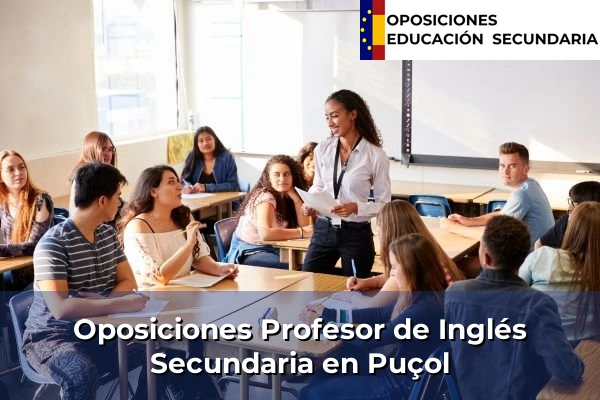 OPOSICIONES
EDUCACIÓN SECUNDARIA

Oposiciones Profesor de Inglés Secundaria en Puçol